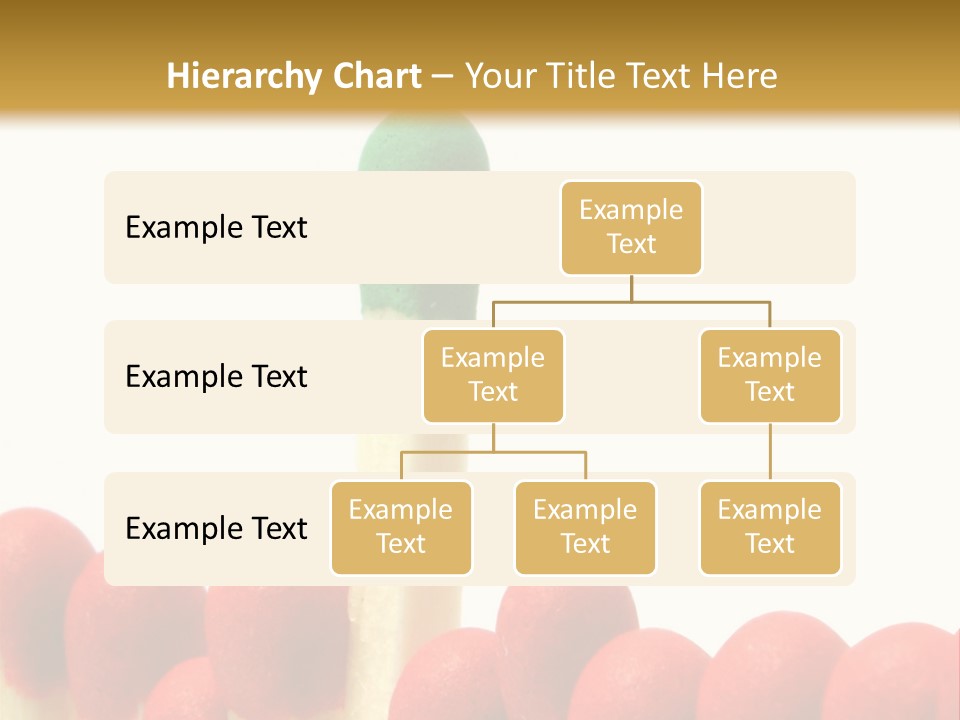 Hierarchy Chart – Your Title Text Here

Example Text

Example Text

Example Text

Example Text

Example Text

Example Text

Example Text

Example Text

Example Text